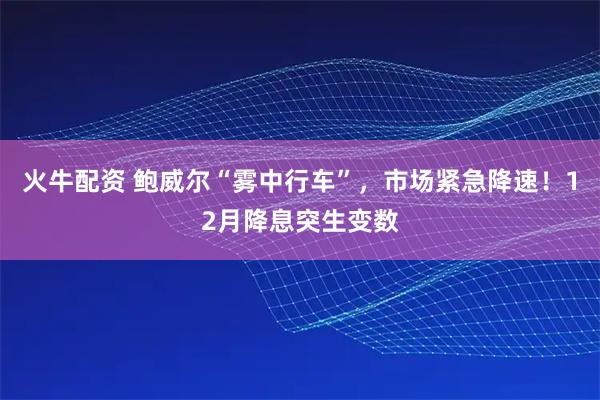 火牛配资 鲍威尔“雾中行车”，市场紧急降速！12月降息突生变数